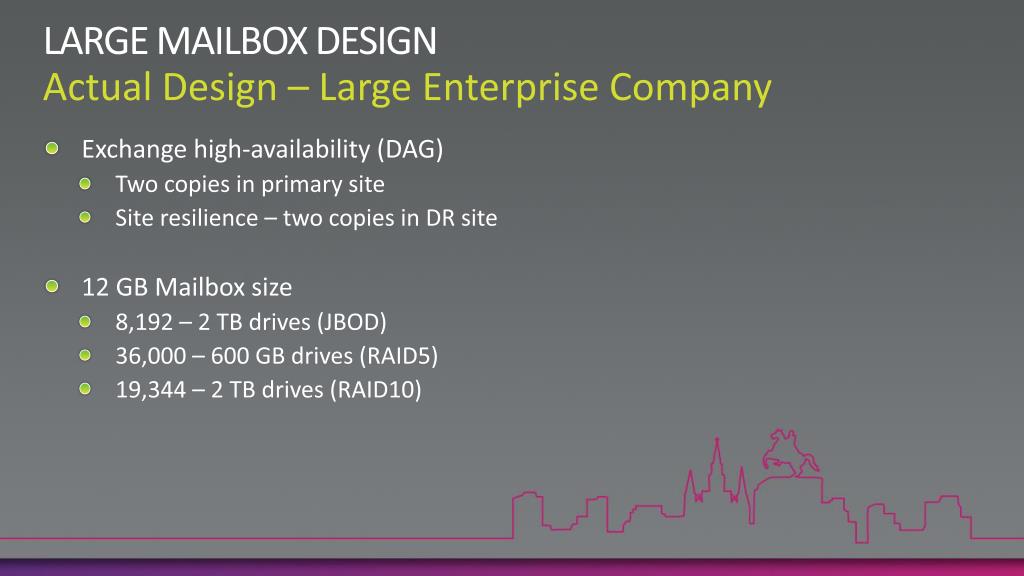 LARGE MAILBOX DESIGN
Actual Design – Large Enterprise Company

Exchange high-availability (DAG)
Two copies in primary site
Site resilience – two copies in DR site

12 GB Mailbox size
8,192 – 2 TB drives (JBOD)
36,000 – 600 GB drives (RAID5)
19,344 – 2 TB drives (RAID10)